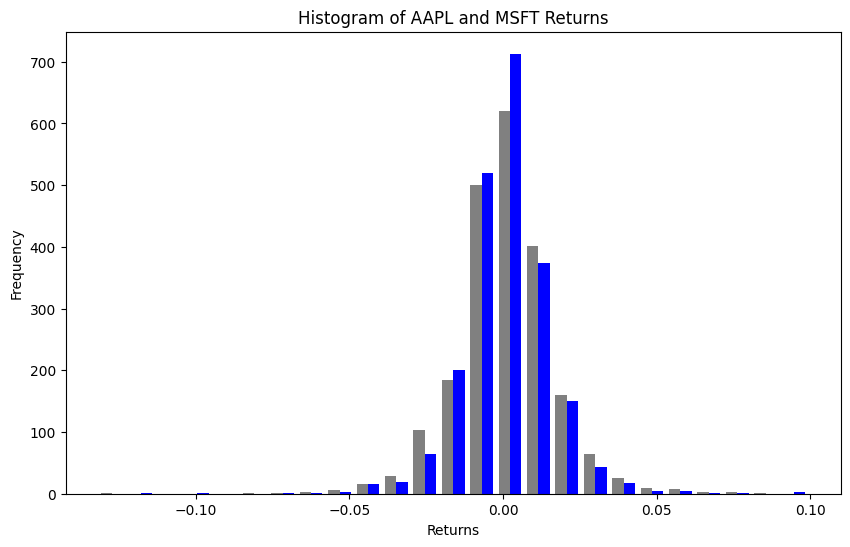 Histogram of AAPL and MSFT Returns

Frequency

700
600
500
400
300
200
100
0

−0.10
−0.05
0.00
0.05
0.10

Returns